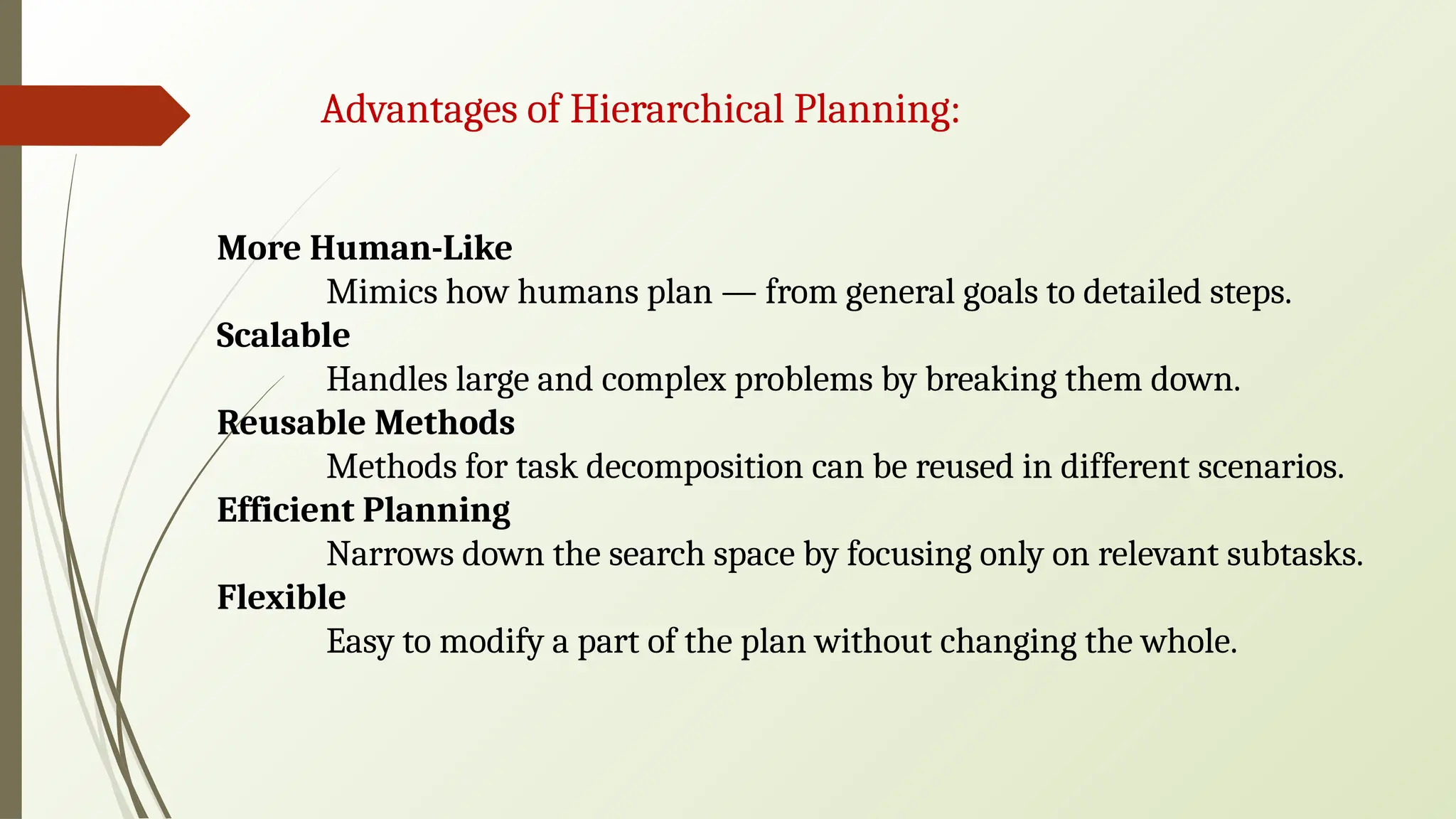 Advantages of Hierarchical Planning:

More Human-Like
Mimics how humans plan — from general goals to detailed steps.
Scalable
Handles large and complex problems by breaking them down.
Reusable Methods
Methods for task decomposition can be reused in different scenarios.
Efficient Planning
Narrows down the search space by focusing only on relevant subtasks.
Flexible
Easy to modify a part of the plan without changing the whole.